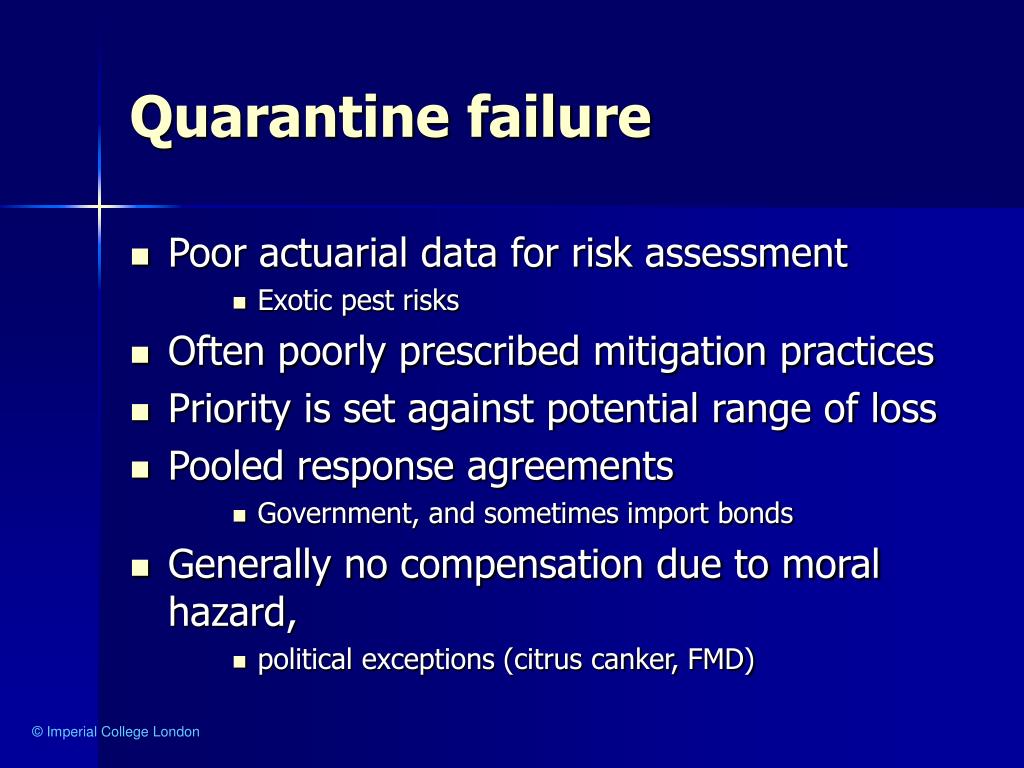 Quarantine failure

- Poor actuarial data for risk assessment
  - Exotic pest risks
- Often poorly prescribed mitigation practices
- Priority is set against potential range of loss
- Pooled response agreements
  - Government, and sometimes import bonds
- Generally no compensation due to moral hazard,
  - political exceptions (citrus canker, FMD)

© Imperial College London